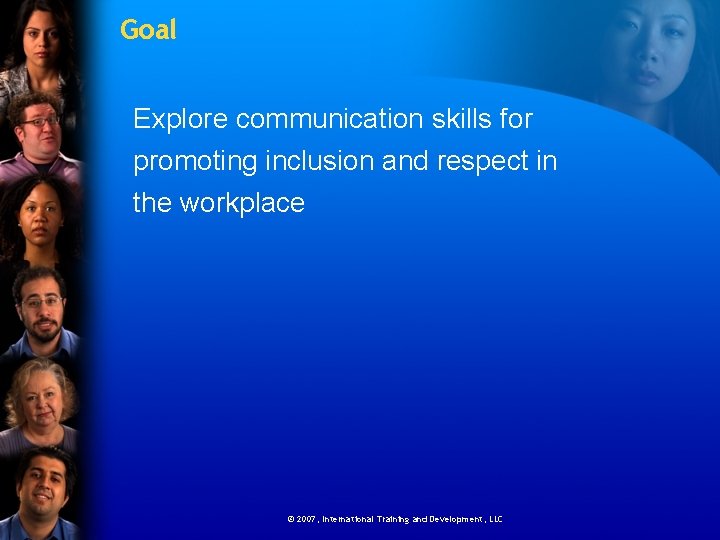 Goal

Explore communication skills for promoting inclusion and respect in the workplace

© 2007, International Training and Development, LLC